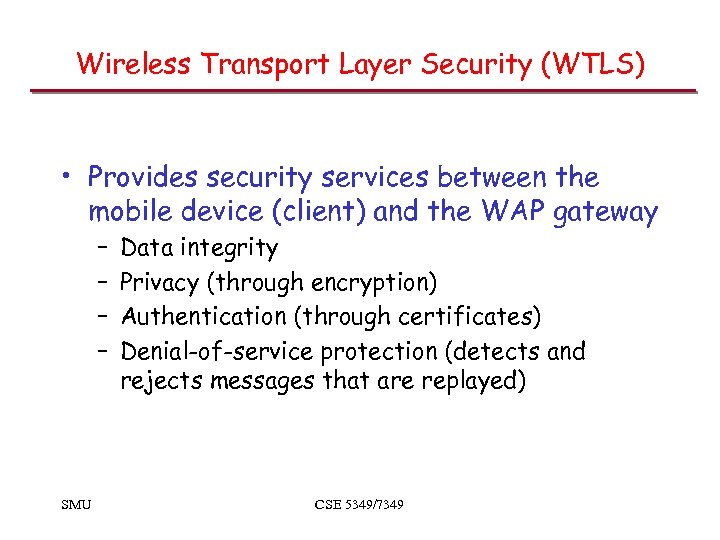 Wireless Transport Layer Security (WTLS)

• Provides security services between the mobile device (client) and the WAP gateway
– Data integrity
– Privacy (through encryption)
– Authentication (through certificates)
– Denial-of-service protection (detects and rejects messages that are replayed)

SMU

CSE 5349/7349